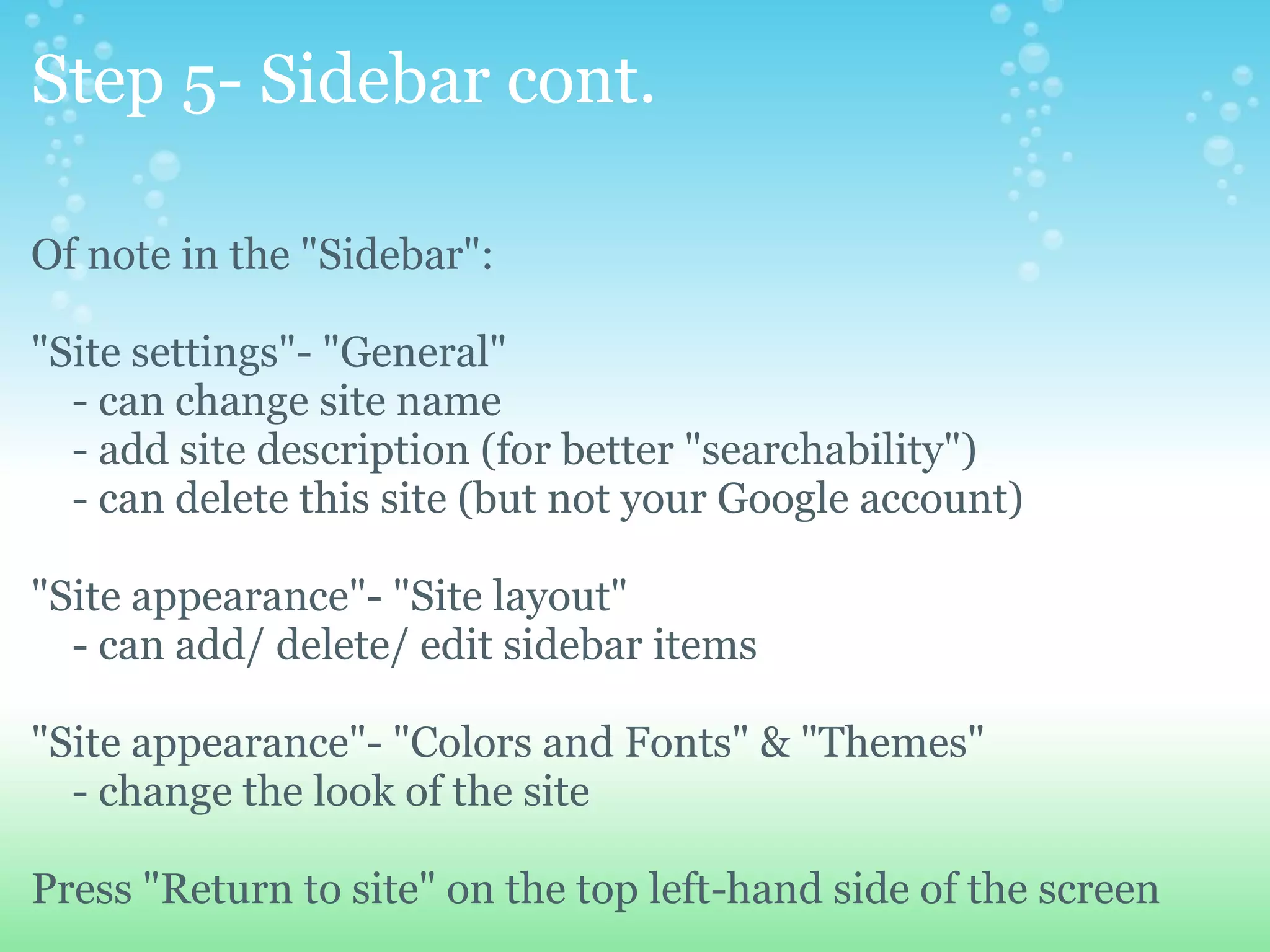 Step 5- Sidebar cont.

Of note in the "Sidebar":

"Site settings"- "General"
- can change site name
- add site description (for better "searchability")
- can delete this site (but not your Google account)

"Site appearance"- "Site layout"
- can add/ delete/ edit sidebar items

"Site appearance"- "Colors and Fonts" & "Themes"
- change the look of the site

Press "Return to site" on the top left-hand side of the screen